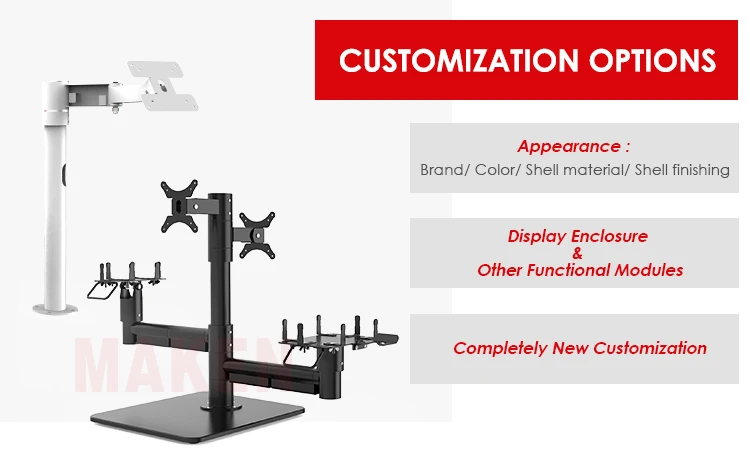 CUSTOMIZATION OPTIONS

Appearance :
Brand/ Color/ Shell material/ Shell finishing

Display Enclosure
&
Other Functional Modules

Completely New Customization

MAKEN